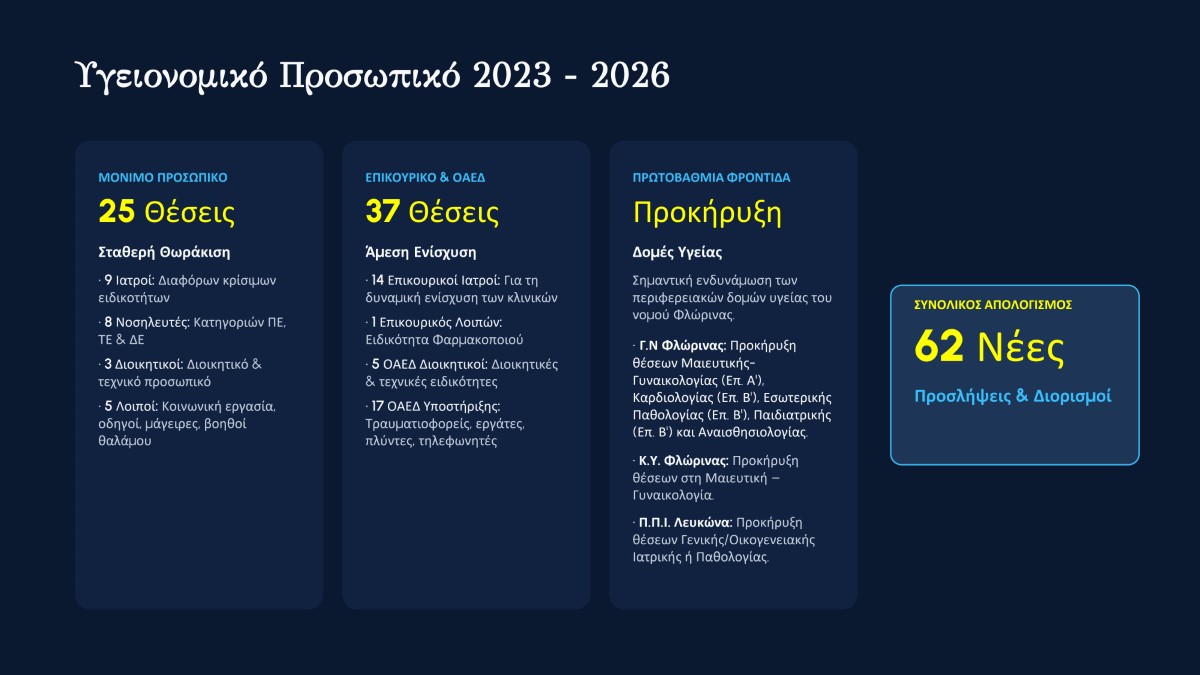 Υγειονομικό Προσωπικό 2023 - 2026

ΜΟΝΙΜΟ ΠΡΟΣΩΠΙΚΟ

25 Θέσεις

Σταθερή Θωράκιση

· 9 Ιατροί: Διαφόρων κρίσιμων ειδικοτήτων

· 8 Νοσηλευτές: Κατηγοριών ΠΕ, ΤΕ & ΔΕ

· 3 Διοικητικοί: Διοικητικό & τεχνικό προσωπικό

· 5 Λοιποί: Κοινωνική εργασία, οδηγοί, μάγειρες, βοηθοί θαλάμου

ΕΠΙΚΟΥΡΙΚΟ & ΟΑΕΔ

37 Θέσεις

Άμεση Ενίσχυση

· 14 Επικουρικοί Ιατροί: Για τη δυναμική ενίσχυση των κλινικών

· 1 Επικουρικός Λοιπών: Ειδικότητα Φαρμακοποιού

· 5 ΟΑΕΔ Διοικητικοί: Διοικητικές & τεχνικές ειδικότητες

· 17 ΟΑΕΔ Υποστήριξης: Τραυματιοφορείς, εργάτες, πλύντες, τηλεφωνητές

ΠΡΩΤΟΒΑΘΜΙΑ ΦΡΟΝΤΙΔΑ

Προκήρυξη

Δομές Υγείας

Σημαντική ενδυνάμωση των περιφερειακών δομών υγείας του νομού Φλώρινας.

· Γ.Ν Φλώρινας: Προκήρυξη θέσεων Μαιευτικής-Γυναικολογίας (Επ. Α'), Καρδιολογίας (Επ. Β'), Εσωτερικής Παθολογίας (Επ. Β'), Παιδιατρικής (Επ. Β') και Αναισθησιολογίας.

· Κ.Υ. Φλώρινας: Προκήρυξη θέσεων στη Μαιευτική – Γυναικολογία.

· Π.Π.Ι. Λευκώνα: Προκήρυξη θέσεων Γενικής/Οικογενειακής Ιατρικής ή Παθολογίας.

ΣΥΝΟΛΙΚΟΣ ΑΠΟΛΟΓΙΣΜΟΣ

62 Νέες

Προσλήψεις & Διορισμοί